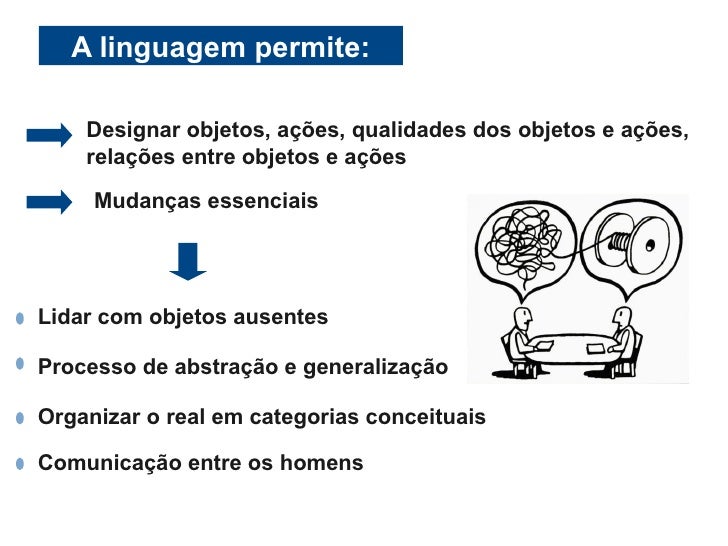 A linguagem permite:

Designar objetos, ações, qualidades dos objetos e ações, relações entre objetos e ações

Mudanças essenciais

Lidar com objetos ausentes

Processo de abstração e generalização

Organizar o real em categorias conceituais

Comunicação entre os homens